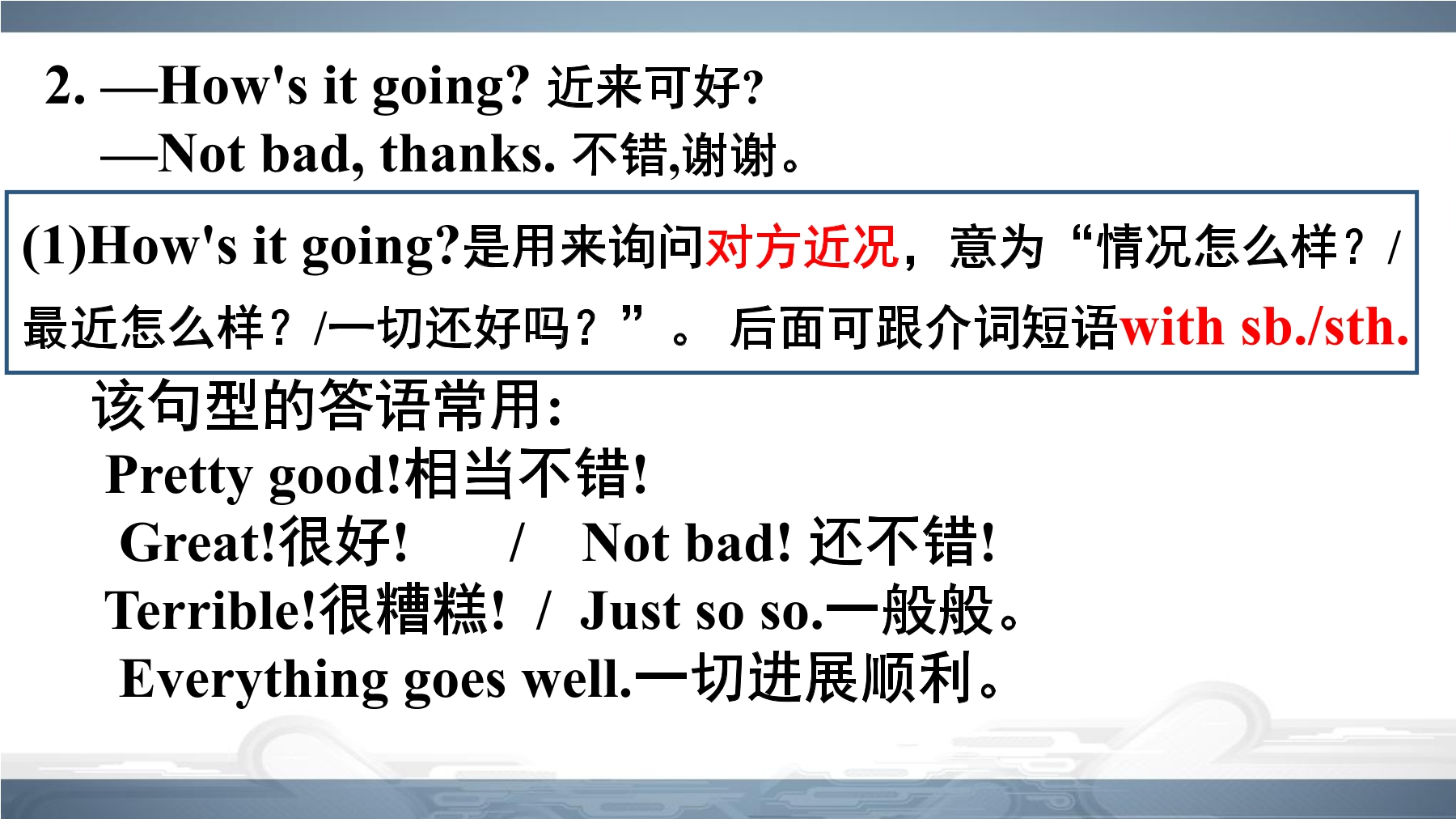 2. —How's it going? 近来可好?
—Not bad, thanks. 不错,谢谢。

(1)How's it going?是用来询问对方近况，意为“情况怎么样？/最近怎么样？/一切还好吗？”。 后面可跟介词短语with sb./sth.

该句型的答语常用:
Pretty good!相当不错!
Great!很好! / Not bad! 还不错!
Terrible!很糟糕! / Just so so.一般般。
Everything goes well.一切进展顺利。